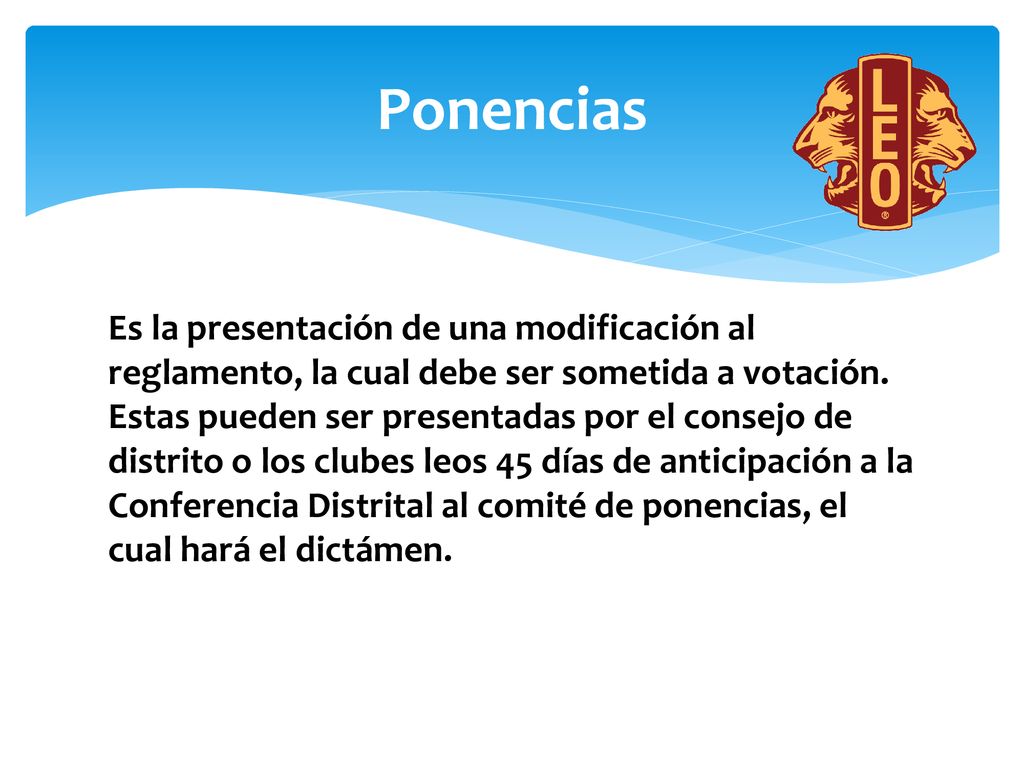 Ponencias

LEO

Es la presentación de una modificación al reglamento, la cual debe ser sometida a votación. Estas pueden ser presentadas por el consejo de distrito o los clubes leos 45 días de anticipación a la Conferencia Distrital al comité de ponencias, el cual hará el dictámen.